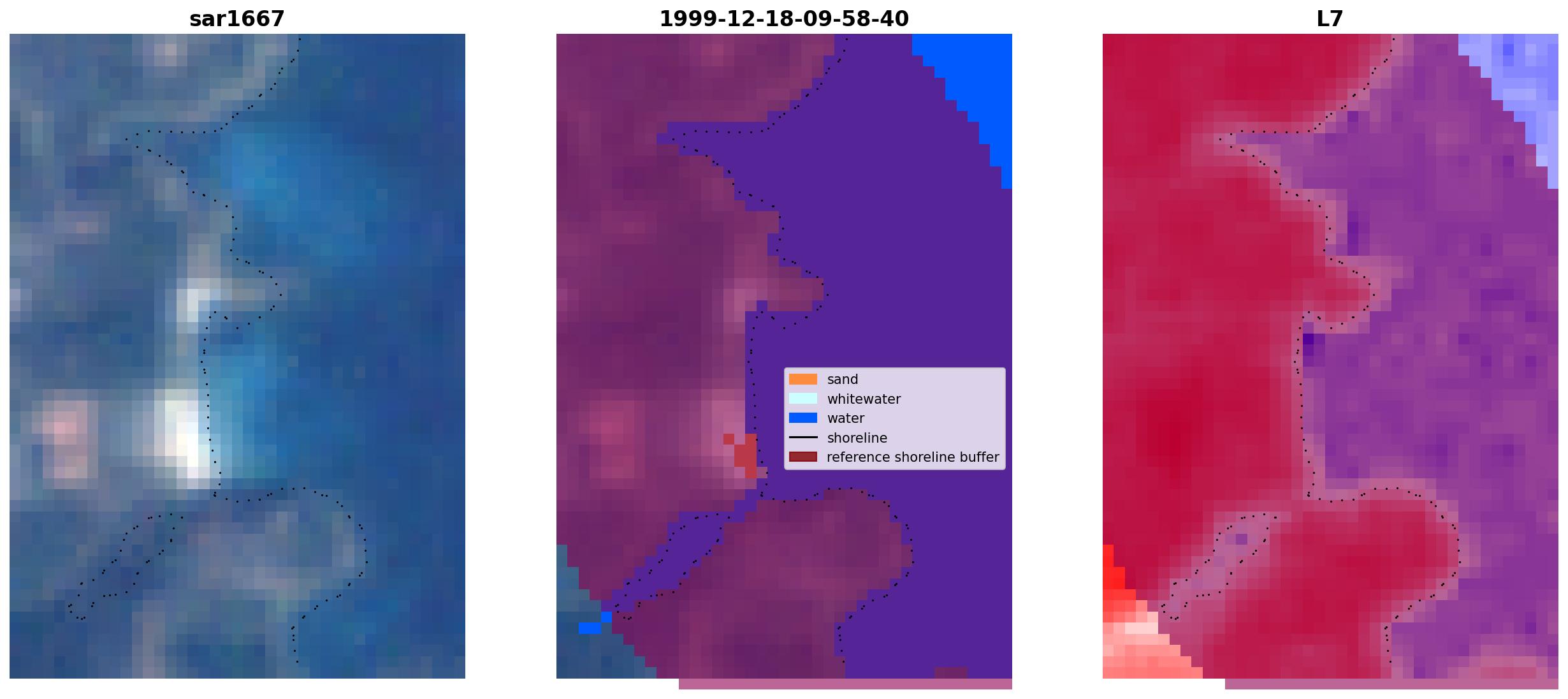 sar1667

1999-12-18-09-58-40

sand
whitewater
water
shoreline
reference shoreline buffer

L7